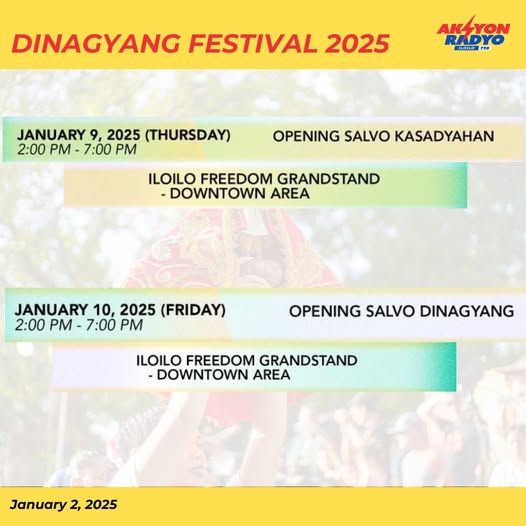 DINAGYANG FESTIVAL 2025

AKSYON RADYO ILOILO 720

JANUARY 9, 2025 (THURSDAY)
2:00 PM - 7:00 PM

OPENING SALVO KASADYAHAN

ILOILO FREEDOM GRANDSTAND
- DOWNTOWN AREA

JANUARY 10, 2025 (FRIDAY)
2:00 PM - 7:00 PM

OPENING SALVO DINAGYANG

ILOILO FREEDOM GRANDSTAND
- DOWNTOWN AREA

January 2, 2025